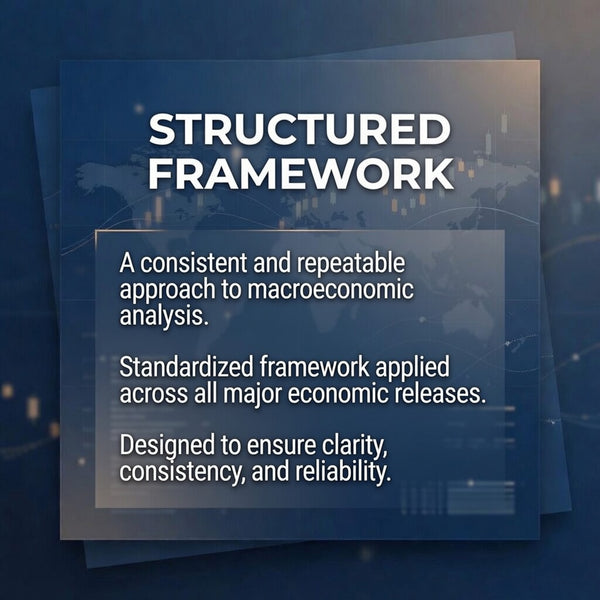 STRUCTURED FRAMEWORK

A consistent and repeatable approach to macroeconomic analysis.

Standardized framework applied across all major economic releases.

Designed to ensure clarity, consistency, and reliability.